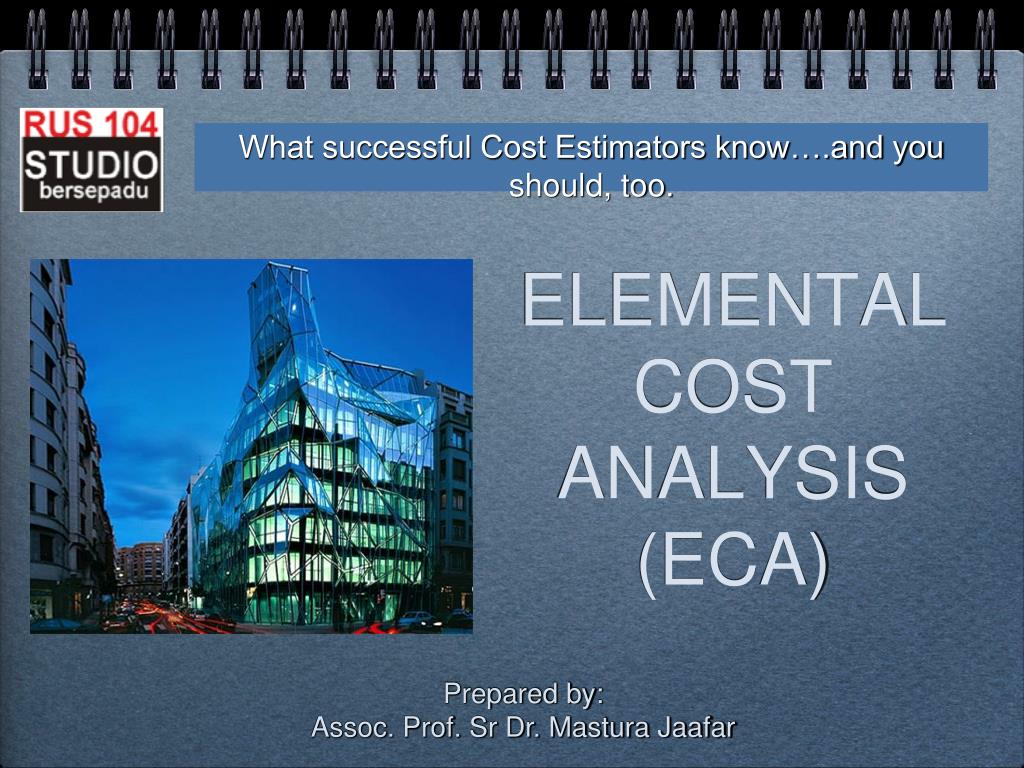 RUS 104
STUDIO
bersepadu

What successful Cost Estimators know….and you should, too.

ELEMENTAL COST ANALYSIS (ECA)

Prepared by:
Assoc. Prof. Sr Dr. Mastura Jaafar